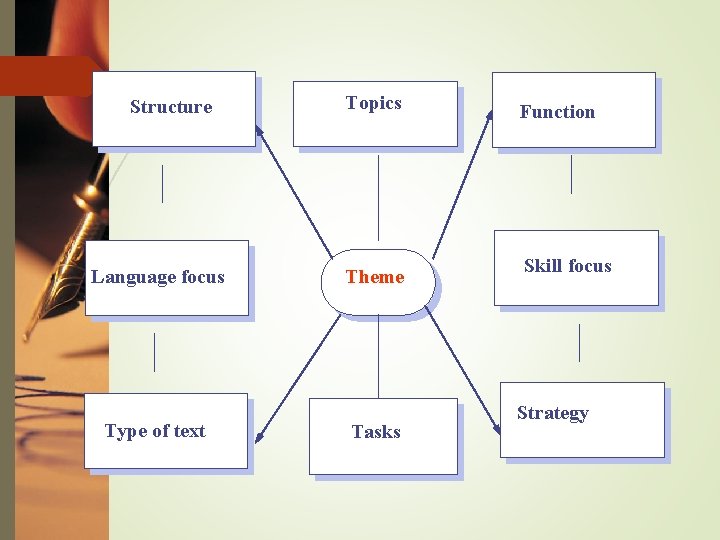 Structure

Topics

Function

Language focus

Theme

Skill focus

Type of text

Tasks

Strategy